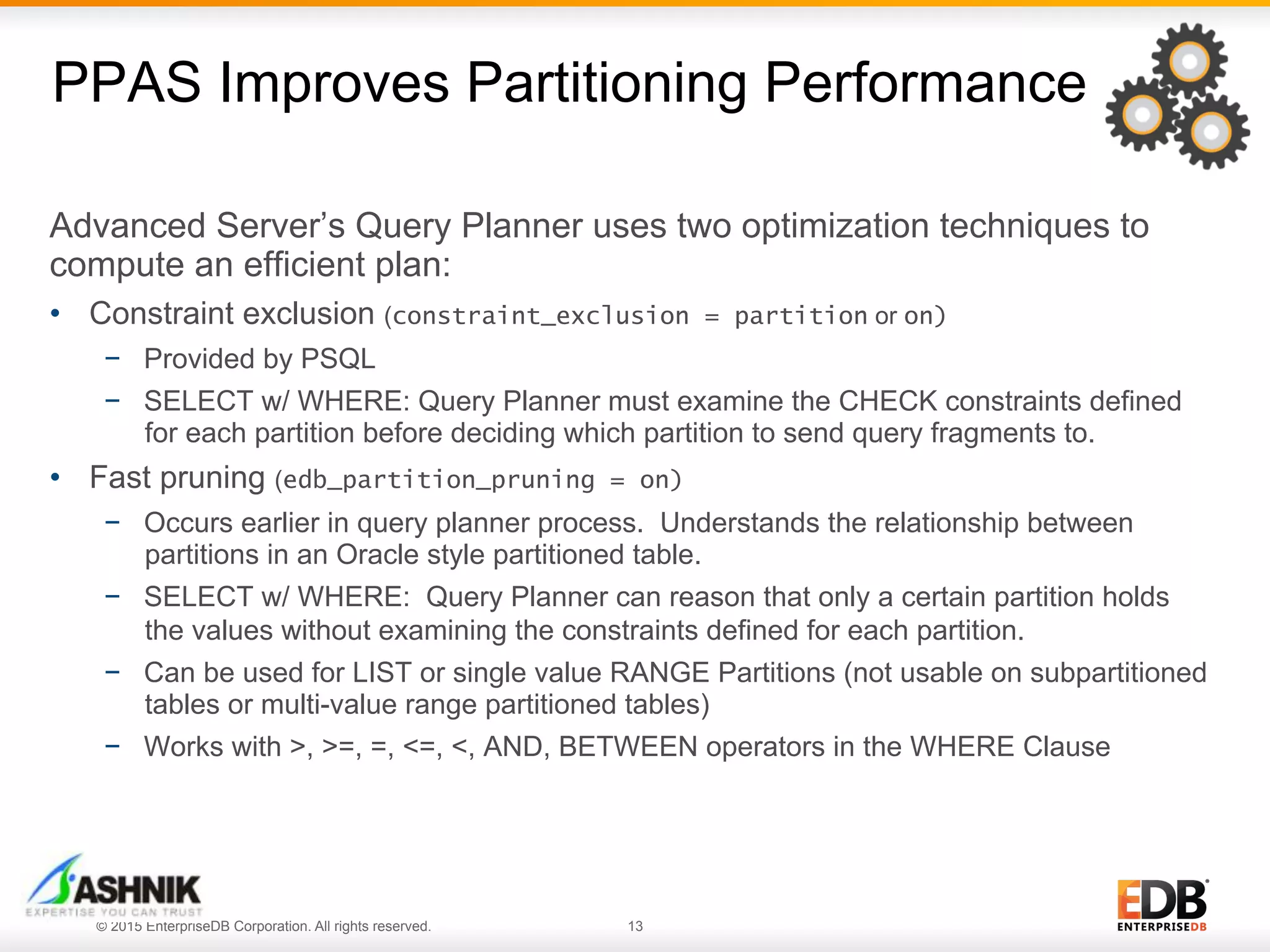 PPAS Improves Partitioning Performance

Advanced Server's Query Planner uses two optimization techniques to compute an efficient plan:

• Constraint exclusion (constraint_exclusion = partition or on)
  – Provided by PSQL
  – SELECT w/ WHERE: Query Planner must examine the CHECK constraints defined for each partition before deciding which partition to send query fragments to.
• Fast pruning (edb_partition_pruning = on)
  – Occurs earlier in query planner process. Understands the relationship between partitions in an Oracle style partitioned table.
  – SELECT w/ WHERE: Query Planner can reason that only a certain partition holds the values without examining the constraints defined for each partition.
  – Can be used for LIST or single value RANGE Partitions (not usable on subpartitioned tables or multi-value range partitioned tables)
  – Works with >, >=, =, <=, <, AND, BETWEEN operators in the WHERE Clause

ASHNIK
EXPERTISE YOU CAN TRUST
© 2015 EnterpriseDB Corporation. All rights reserved.
13
EDB
ENTERPRISEDB